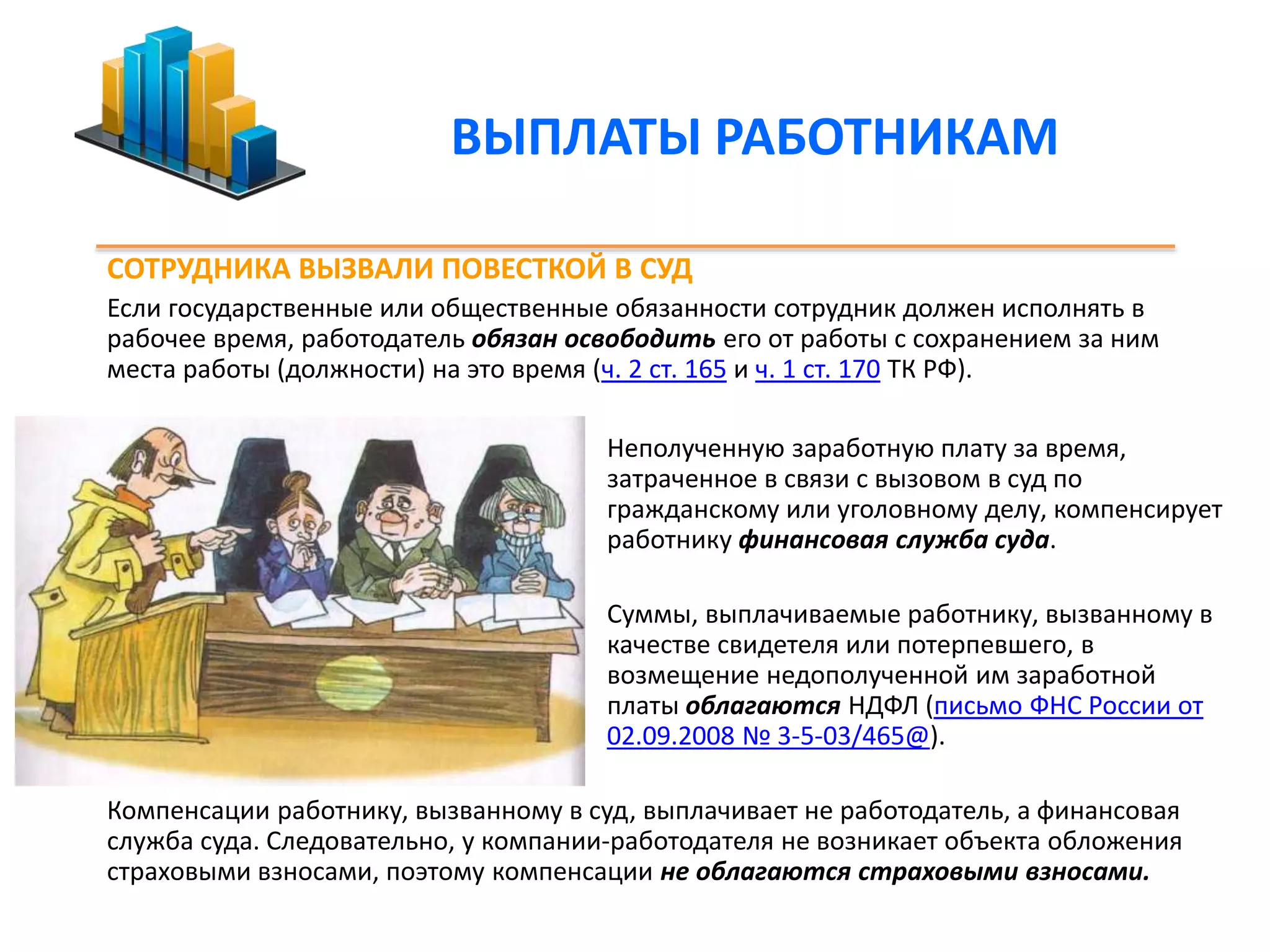 ВЫПЛАТЫ РАБОТНИКАМ

СОТРУДНИКА ВЫЗВАЛИ ПОВЕСТКОЙ В СУД

Если государственные или общественные обязанности сотрудник должен исполнять в рабочее время, работодатель обязан освободить его от работы с сохранением за ним места работы (должности) на это время (ч. 2 ст. 165 и ч. 1 ст. 170 ТК РФ).

Неполученную заработную плату за время, затраченное в связи с вызовом в суд по гражданскому или уголовному делу, компенсирует работнику финансовая служба суда.

Суммы, выплачиваемые работнику, вызванному в качестве свидетеля или потерпевшего, в возмещение недополученной им заработной платы облагаются НДФЛ (письмо ФНС России от 02.09.2008 № 3-5-03/465@).

Компенсации работнику, вызванному в суд, выплачивает не работодатель, а финансовая служба суда. Следовательно, у компании-работодателя не возникает объекта обложения страховыми взносами, поэтому компенсации не облагаются страховыми взносами.